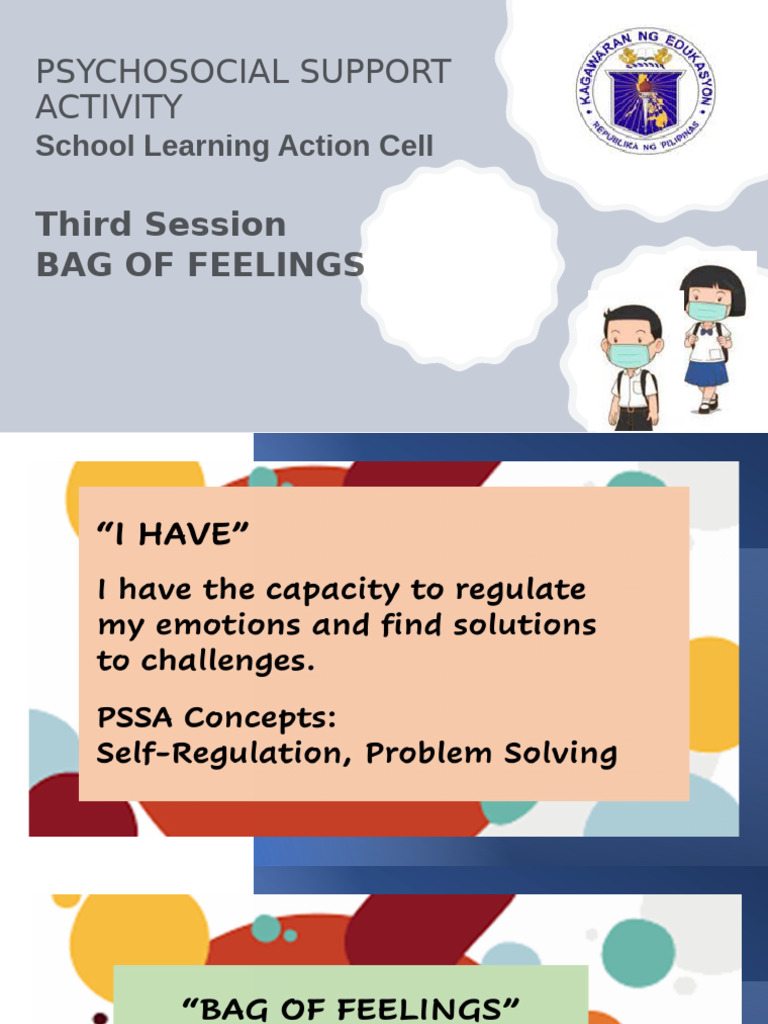 PSYCHOSOCIAL SUPPORT ACTIVITY
School Learning Action Cell

Third Session
BAG OF FEELINGS

KAGAWARAN NG EDUKASYON
REPUBLIKA NG PILIPINAS

"I HAVE"

I have the capacity to regulate my emotions and find solutions to challenges.

PSSA Concepts:
Self-Regulation, Problem Solving

"BAG OF FEELINGS"